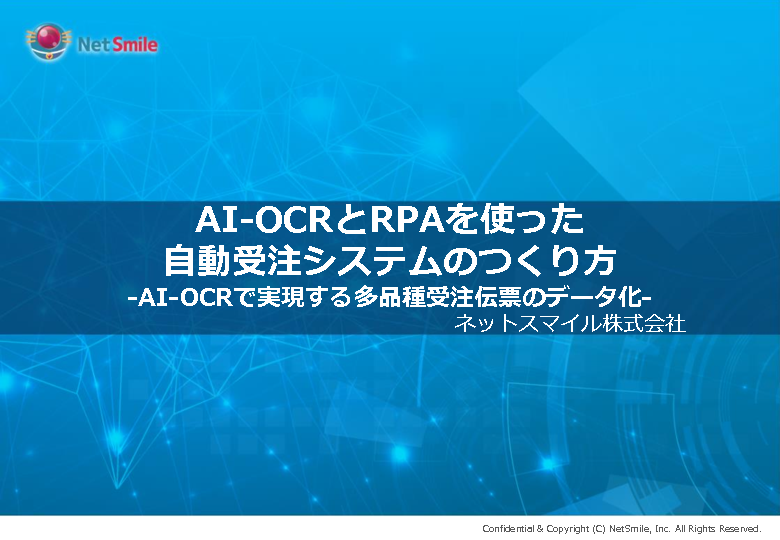 Net Smile

AI-OCRとRPAを使った
自動受注システムのつくり方
-AI-OCRで実現する多品種受注伝票のデータ化-
ネットスマイル株式会社

Confidential & Copyright (C) NetSmile, Inc. All Rights Reserved.